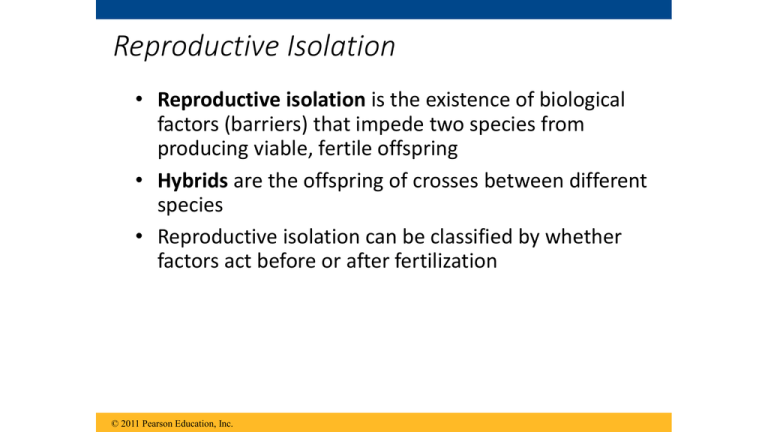 Reproductive Isolation

• Reproductive isolation is the existence of biological factors (barriers) that impede two species from producing viable, fertile offspring

• Hybrids are the offspring of crosses between different species

• Reproductive isolation can be classified by whether factors act before or after fertilization

© 2011 Pearson Education, Inc.